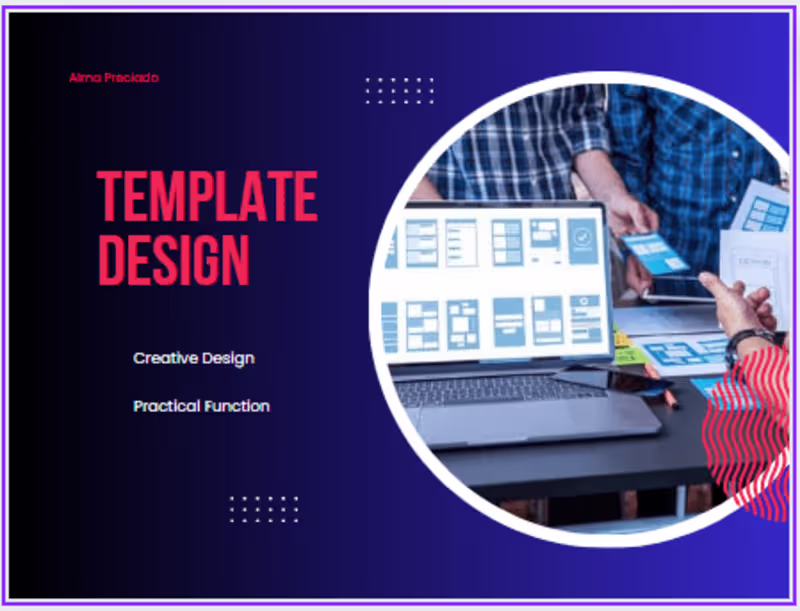 Alma Preciado

TEMPLATE DESIGN

Creative Design

Practical Function